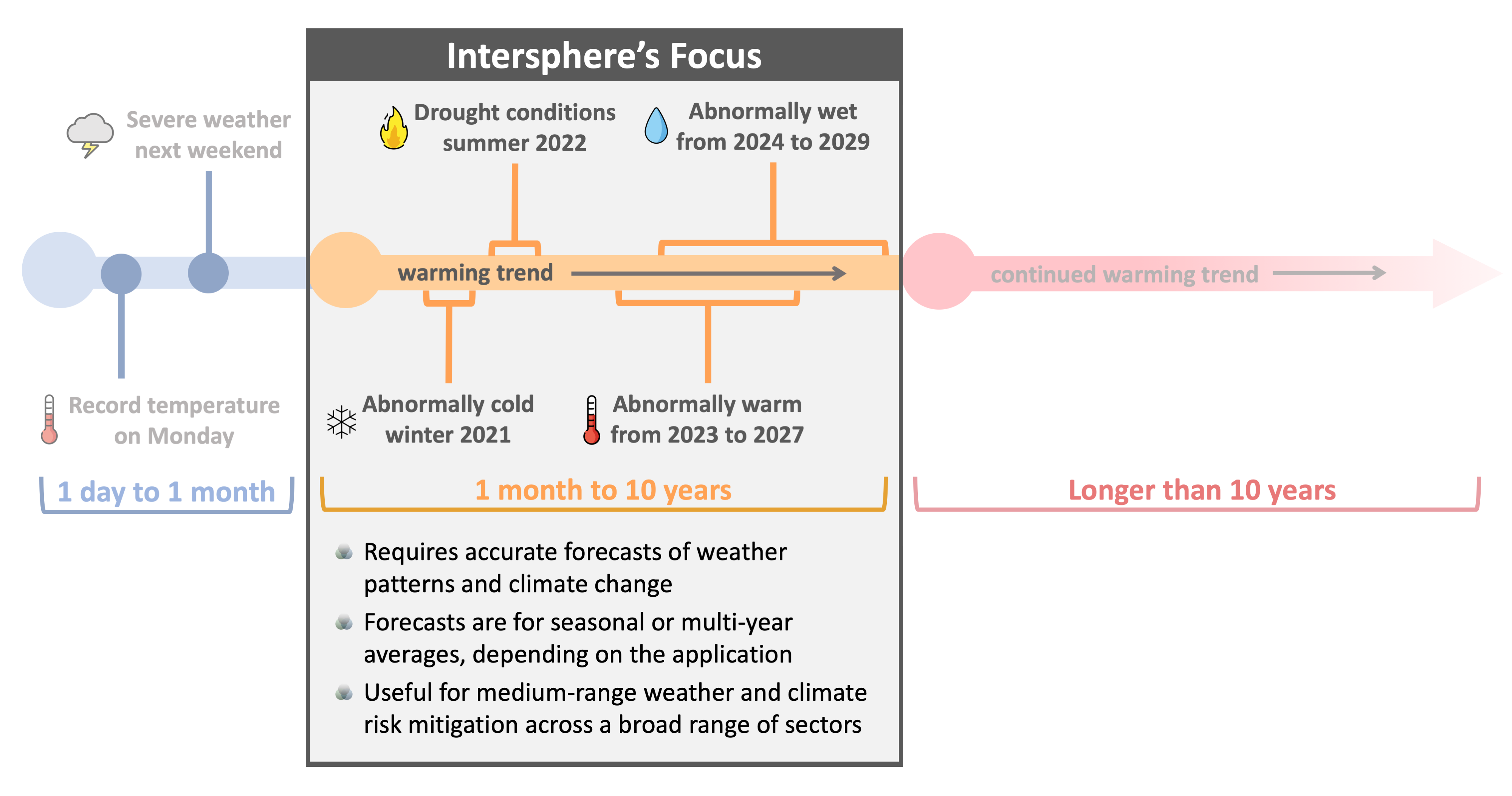 Intersphere's Focus

Severe weather next weekend

Drought conditions summer 2022

Abnormally wet from 2024 to 2029

warming trend

continued warming trend

Record temperature on Monday

Abnormally cold winter 2021

Abnormally warm from 2023 to 2027

1 day to 1 month

1 month to 10 years

Longer than 10 years

Requires accurate forecasts of weather patterns and climate change

Forecasts are for seasonal or multi-year averages, depending on the application

Useful for medium-range weather and climate risk mitigation across a broad range of sectors